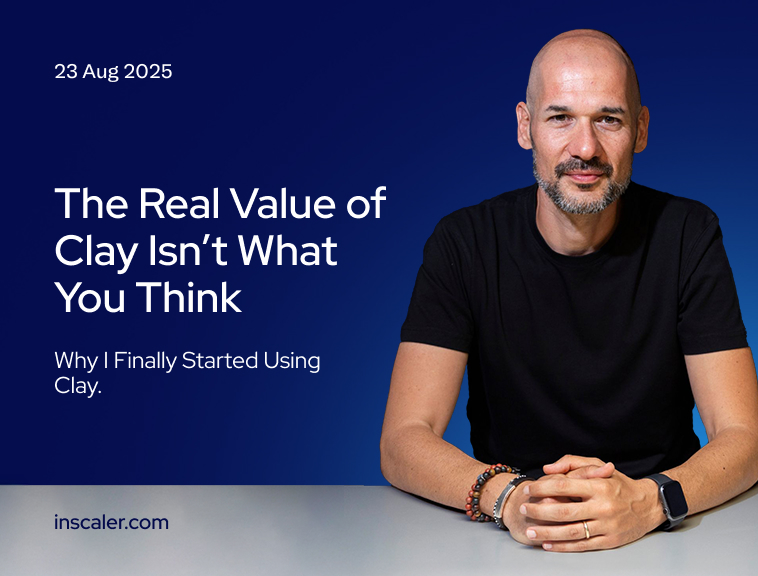 23 Aug 2025

The Real Value of Clay Isn't What You Think

Why I Finally Started Using Clay.

inscaler.com